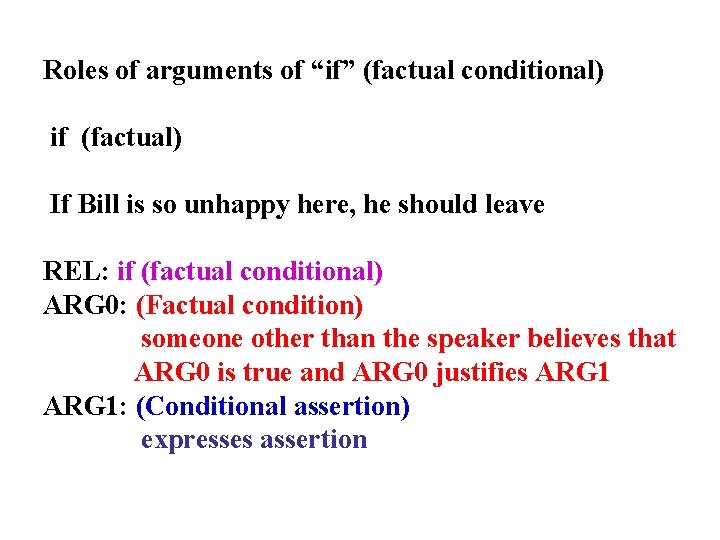 Roles of arguments of “if” (factual conditional)

if (factual)

If Bill is so unhappy here, he should leave

REL: if (factual conditional)
ARG0: (Factual condition)
someone other than the speaker believes that ARG0 is true and ARG0 justifies ARG1
ARG1: (Conditional assertion)
expresses assertion